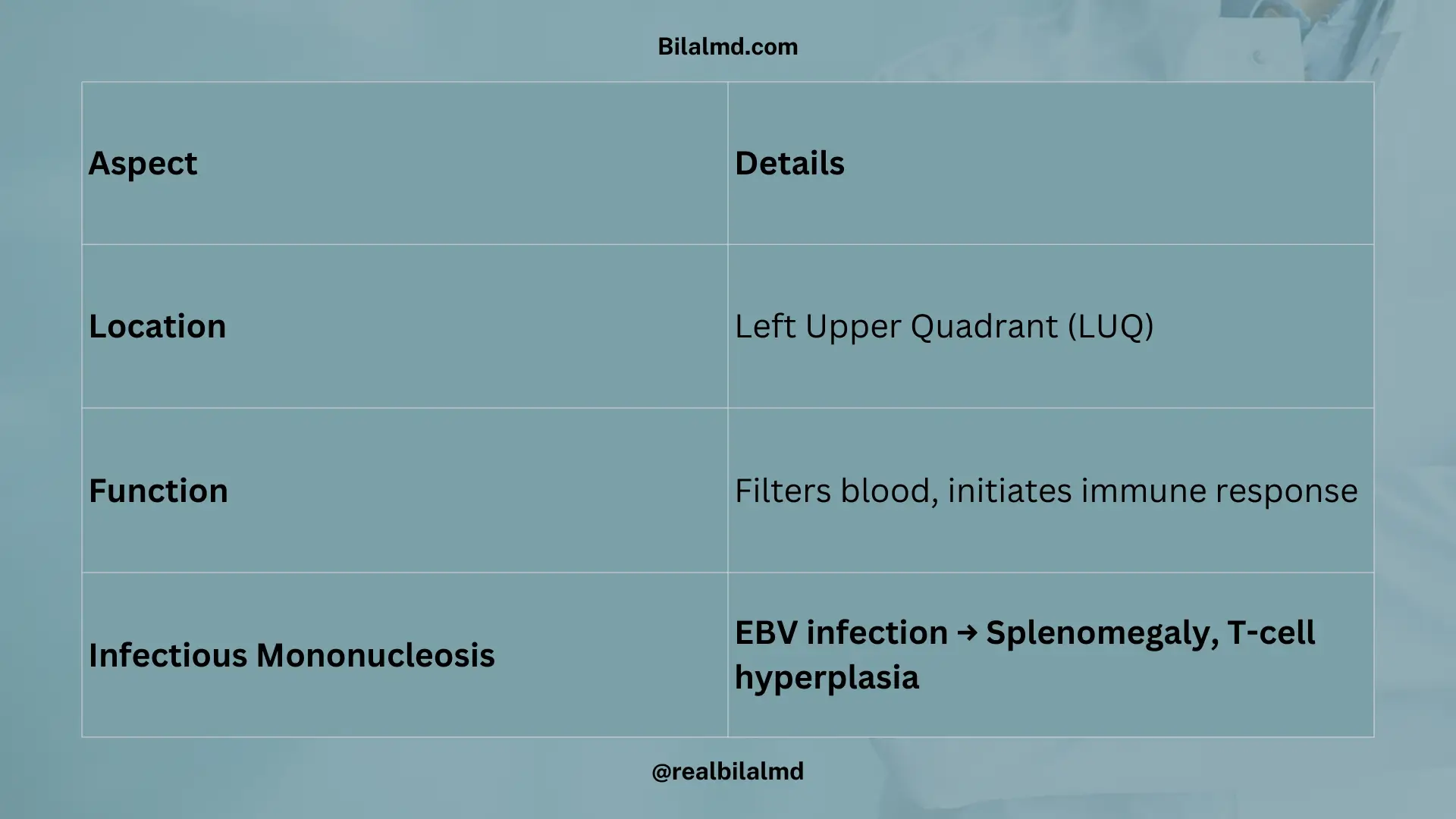 Bilalmd.com

| Aspect | Details |
|---|---|
| Location | Left Upper Quadrant (LUQ) |
| Function | Filters blood, initiates immune response |
| Infectious Mononucleosis | EBV infection → Splenomegaly, T-cell hyperplasia |

@realbilalmd